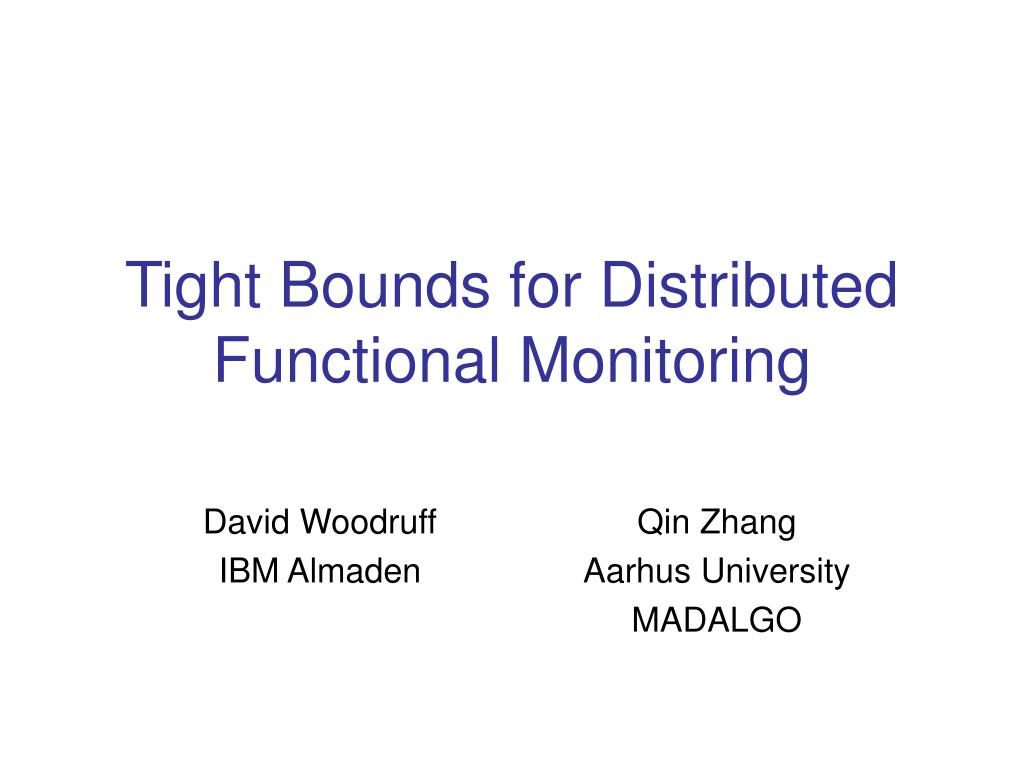 Tight Bounds for Distributed Functional Monitoring

David Woodruff
IBM Almaden

Qin Zhang
Aarhus University
MADALGO